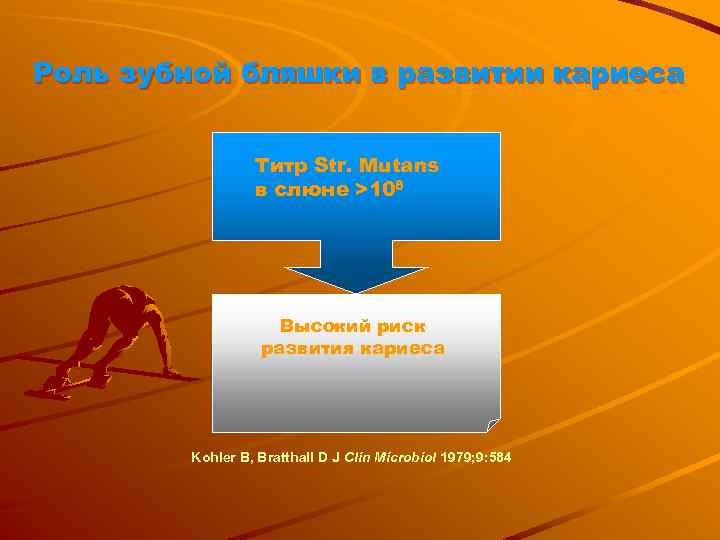 Роль зубной бляшки в развитии кариеса

Титр Str. Mutans в слюне $>10^6$

Высокий риск развития кариеса

Kohler B, Bratthall D J Clin Microbiol 1979;9:584